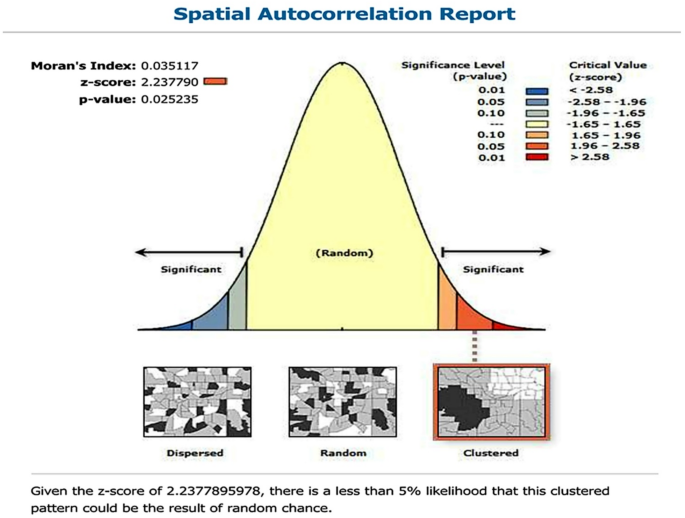 Spatial Autocorrelation Report

Moran's Index: 0.035117
z-score: 2.237790
p-value: 0.025235

| Significance Level (p-value) | Critical Value (z-score) |
|---|---|
| 0.01 | < -2.58 |
| 0.05 | -2.58 - -1.96 |
| 0.10 | -1.96 - -1.65 |
| --- | -1.65 - 1.65 |
| 0.10 | 1.65 - 1.96 |
| 0.05 | 1.96 - 2.58 |
| 0.01 | > 2.58 |

Significant

(Random)

Significant

Dispersed

Random

Clustered

Given the z-score of 2.2377895978, there is a less than 5% likelihood that this clustered pattern could be the result of random chance.